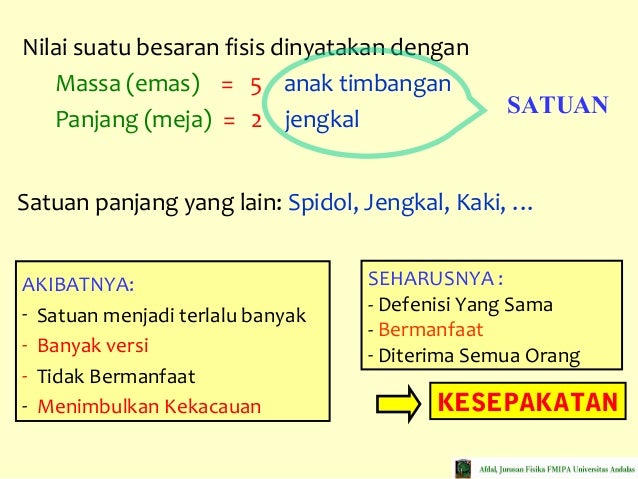 Nilai suatu besaran fisis dinyatakan dengan

Massa (emas) = 5 anak timbangan
Panjang (meja) = 2 jengkal

SATUAN

Satuan panjang yang lain: Spidol, Jengkal, Kaki, …

AKIBATNYA:
- Satuan menjadi terlalu banyak
- Banyak versi
- Tidak Bermanfaat
- Menimbulkan Kekacauan

SEHARUSNYA :
- Defenisi Yang Sama
- Bermanfaat
- Diterima Semua Orang

KESEPAKATAN

Afdal, Jurusan Fisika FMIPA Universitas Andalas